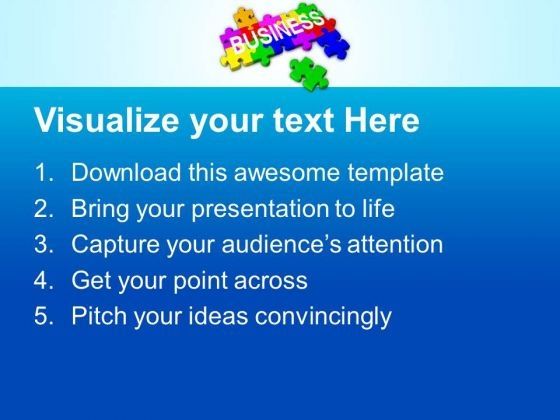 BUSINESS

Visualize your text Here

1. Download this awesome template
2. Bring your presentation to life
3. Capture your audience's attention
4. Get your point across
5. Pitch your ideas convincingly